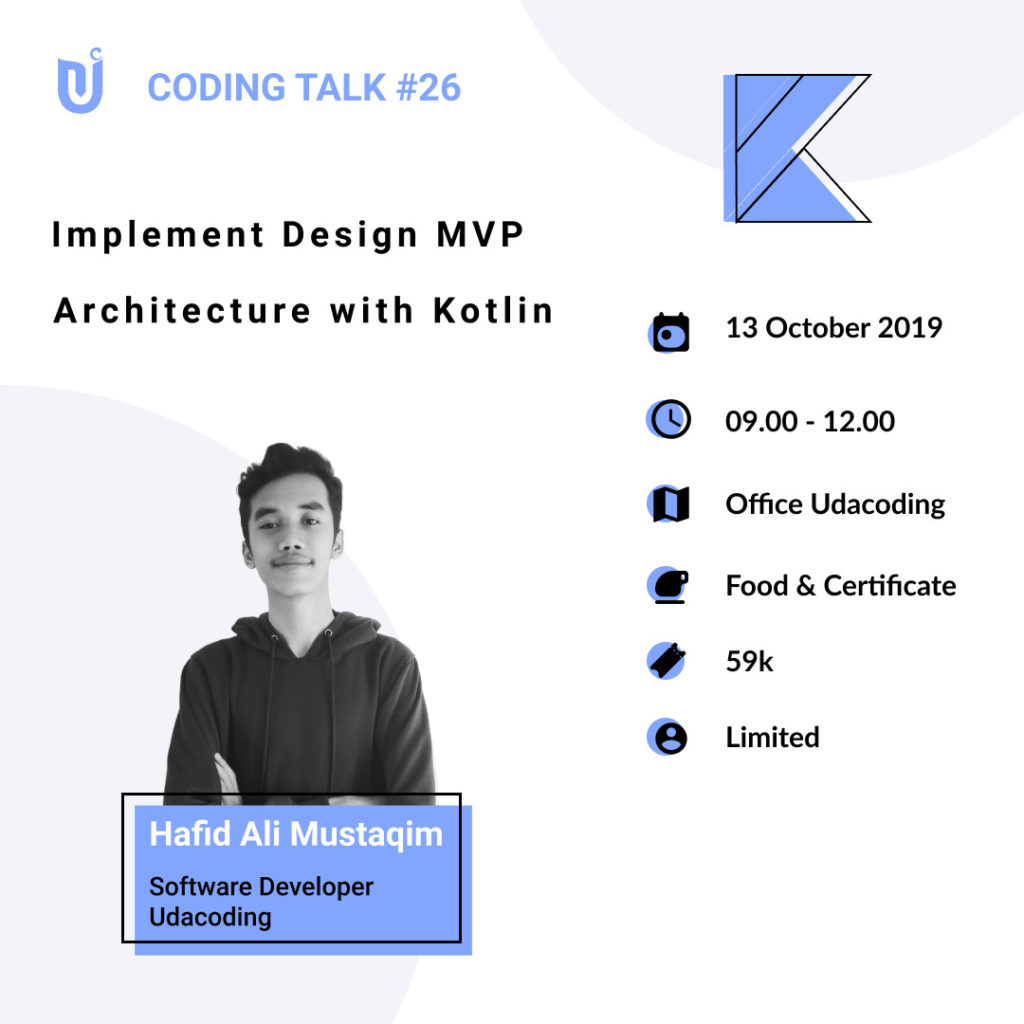 CODING TALK #26

Implement Design MVP Architecture with Kotlin

13 October 2019

09.00 - 12.00

Office Udacoding

Food & Certificate

59k

Limited

Hafid Ali Mustaqim

Software Developer Udacoding